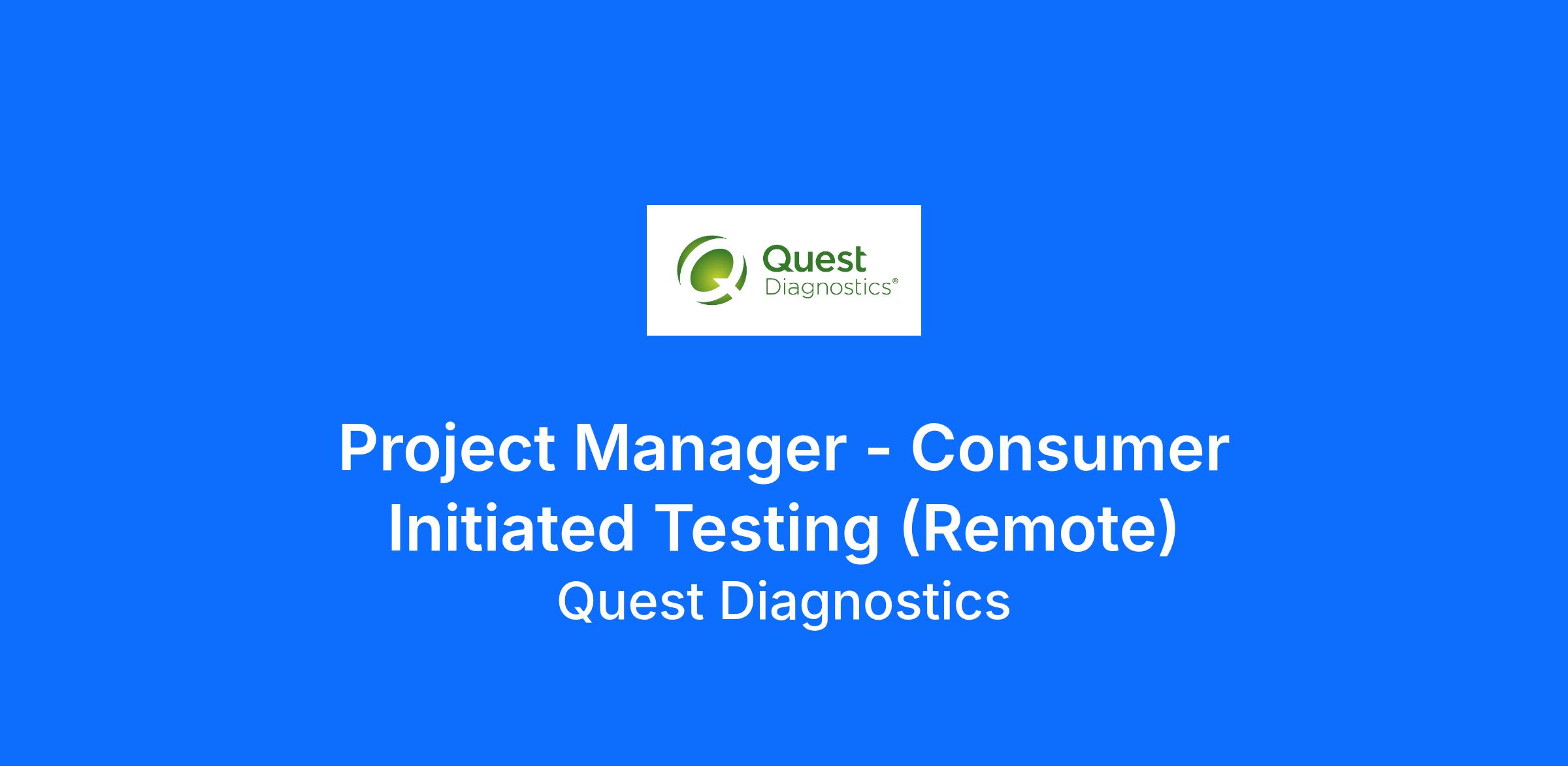 Quest Diagnostics®

Project Manager - Consumer Initiated Testing (Remote)

Quest Diagnostics